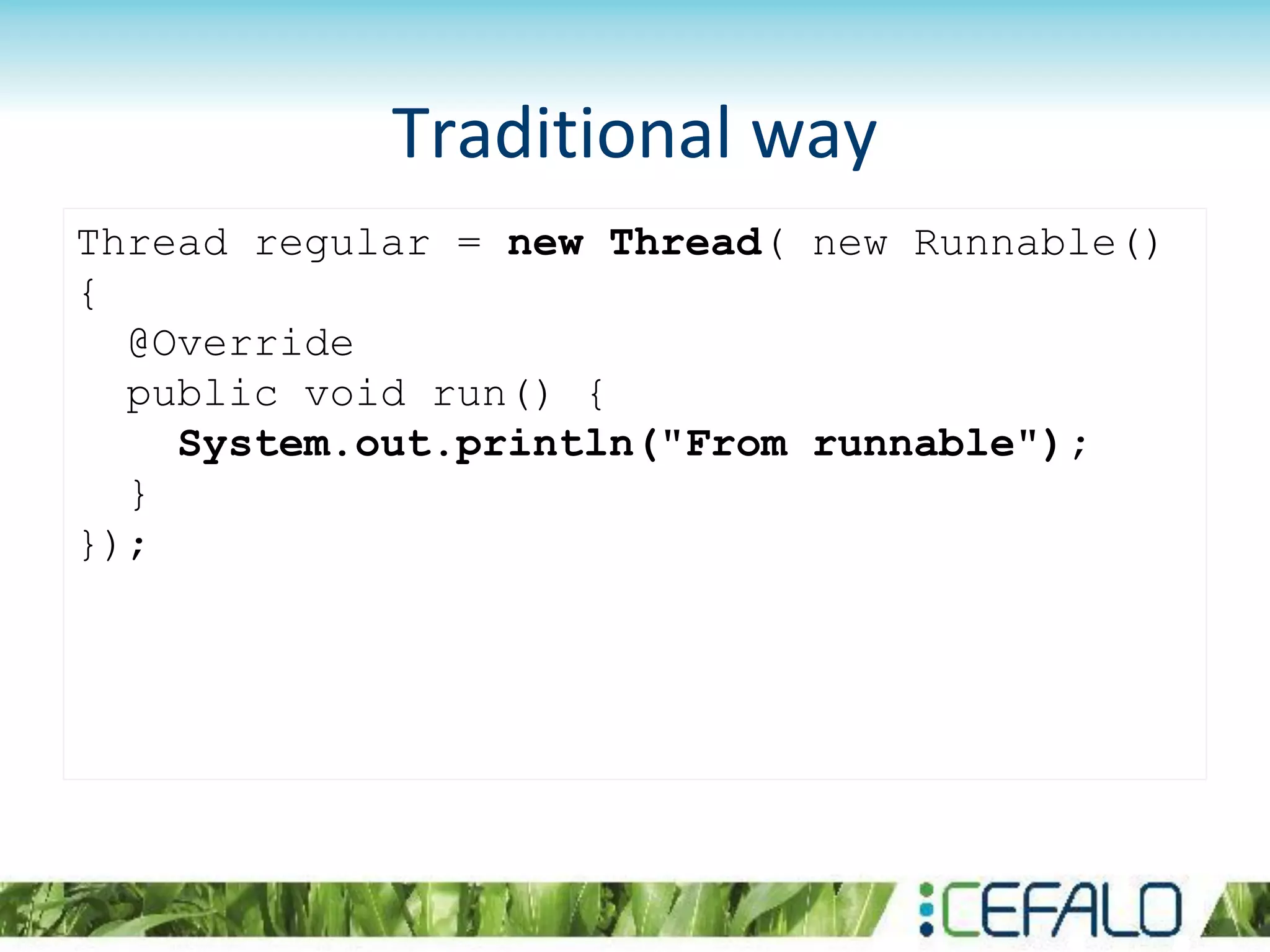 Traditional way

Thread regular = new Thread( new Runnable()
{
  @Override
  public void run() {
    System.out.println("From runnable");
  }
});

CEFALO